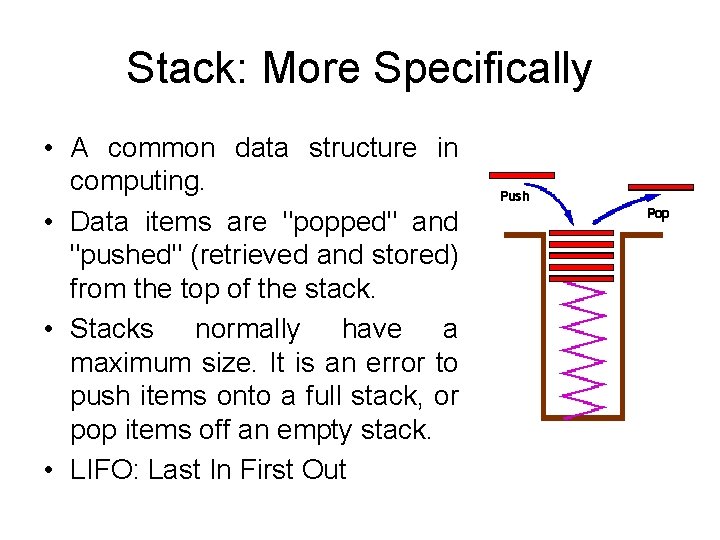 Stack: More Specifically

• A common data structure in computing.

• Data items are "popped" and "pushed" (retrieved and stored) from the top of the stack.

• Stacks normally have a maximum size. It is an error to push items onto a full stack, or pop items off an empty stack.

• LIFO: Last In First Out

Push

Pop